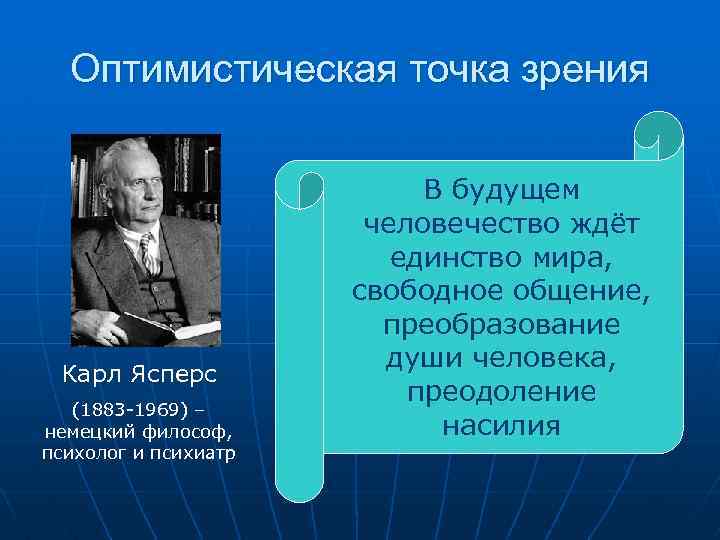 Оптимистическая точка зрения

Карл Ясперс

(1883-1969) – немецкий философ, психолог и психиатр

В будущем человечество ждёт единство мира, свободное общение, преобразование души человека, преодоление насилия